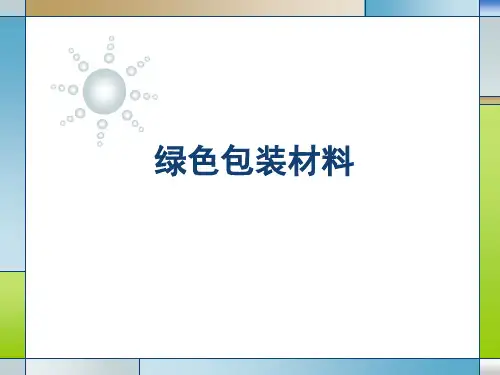 绿色包装材料